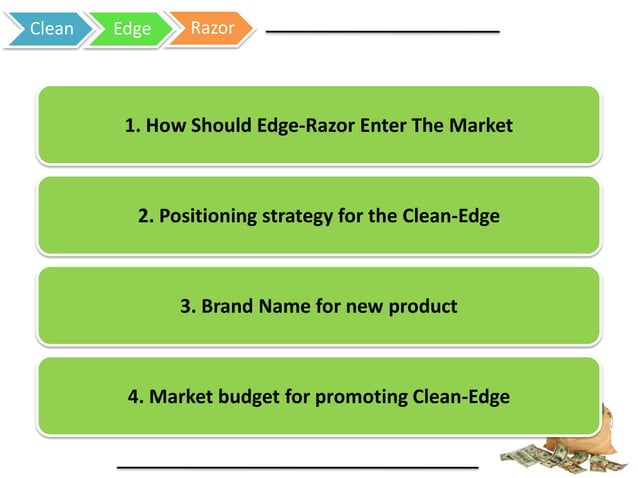 Clean Edge Razor

1. How Should Edge-Razor Enter The Market

2. Positioning strategy for the Clean-Edge

3. Brand Name for new product

4. Market budget for promoting Clean-Edge